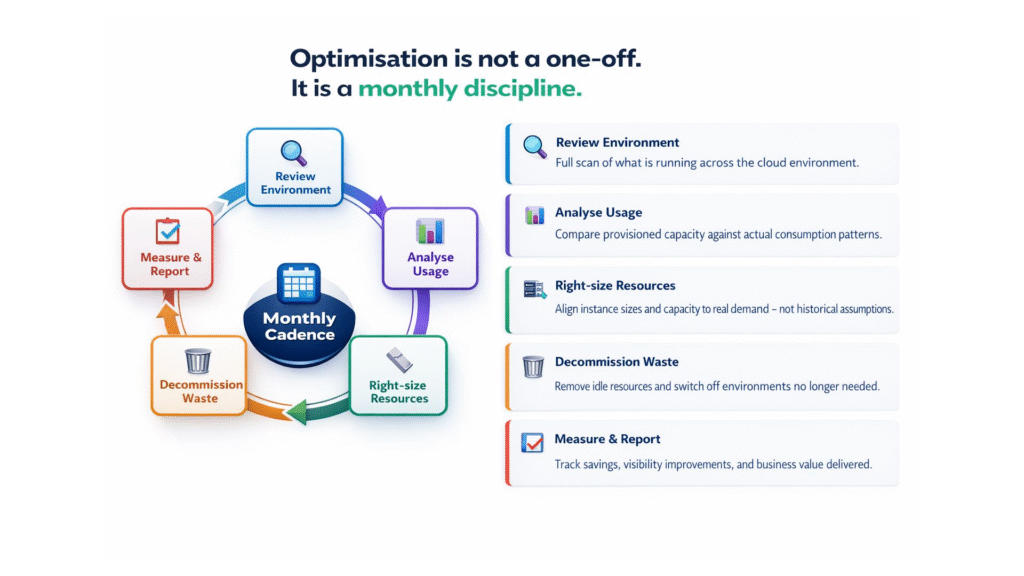 Optimisation is not a one-off.
It is a monthly discipline.

Review Environment

Analyse Usage

Right-size Resources

Decommission Waste

Measure & Report

Monthly Cadence

Review Environment
Full scan of what is running across the cloud environment.

Analyse Usage
Compare provisioned capacity against actual consumption patterns.

Right-size Resources
Align instance sizes and capacity to real demand – not historical assumptions.

Decommission Waste
Remove idle resources and switch off environments no longer needed.

Measure & Report
Track savings, visibility improvements, and business value delivered.